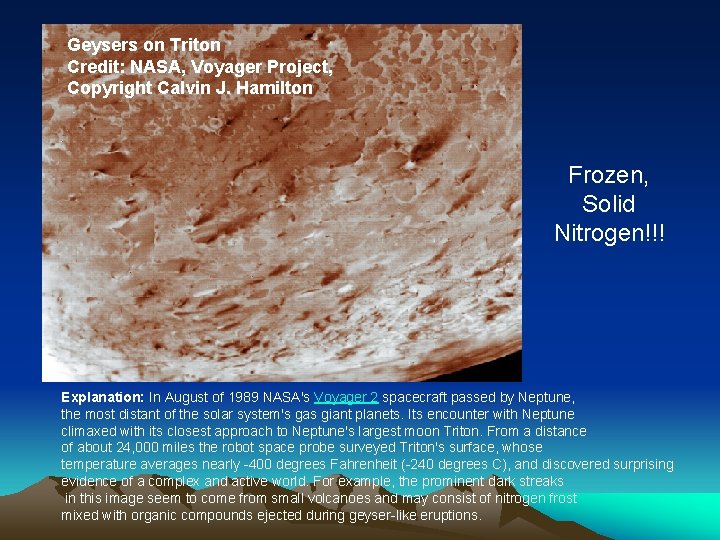 Geysers on Triton
Credit: NASA, Voyager Project,
Copyright Calvin J. Hamilton

Frozen,
Solid
Nitrogen!!!

Explanation: In August of 1989 NASA's Voyager 2 spacecraft passed by Neptune, the most distant of the solar system's gas giant planets. Its encounter with Neptune climaxed with its closest approach to Neptune's largest moon Triton. From a distance of about 24,000 miles the robot space probe surveyed Triton's surface, whose temperature averages nearly -400 degrees Fahrenheit (-240 degrees C), and discovered surprising evidence of a complex and active world. For example, the prominent dark streaks in this image seem to come from small volcanoes and may consist of nitrogen frost mixed with organic compounds ejected during geyser-like eruptions.